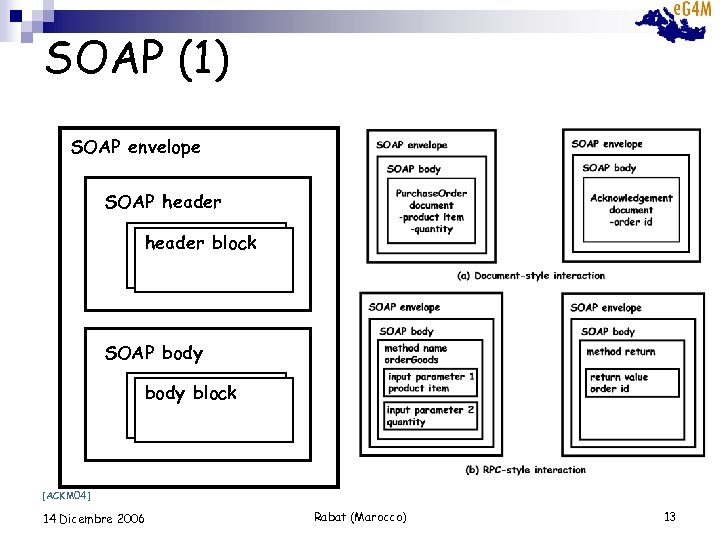 eG4M

SOAP (1)

SOAP envelope

SOAP header

header block

SOAP body

body block

SOAP envelope

SOAP body

PurchaseOrder document -product item -quantity

SOAP envelope

SOAP body

Acknowledgement document -order id

(a) Document-style interaction

SOAP envelope

SOAP body

method name orderGoods

input parameter 1 product item

input parameter 2 quantity

SOAP envelope

SOAP body

method return

return value order id

(b) RPC-style interaction

[ACKM04]

14 Dicembre 2006

Rabat (Marocco)

13